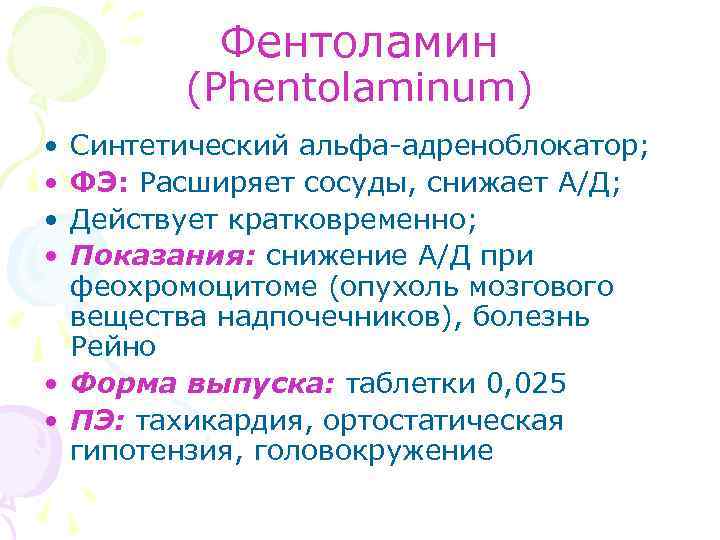 Фентоламин (Phentolaminum)

• Синтетический альфа-адреноблокатор;
• ФЭ: Расширяет сосуды, снижает А/Д;
• Действует кратковременно;
• Показания: снижение А/Д при феохромоцитоме (опухоль мозгового вещества надпочечников), болезнь Рейно
• Форма выпуска: таблетки 0,025
• ПЭ: тахикардия, ортостатическая гипотензия, головокружение